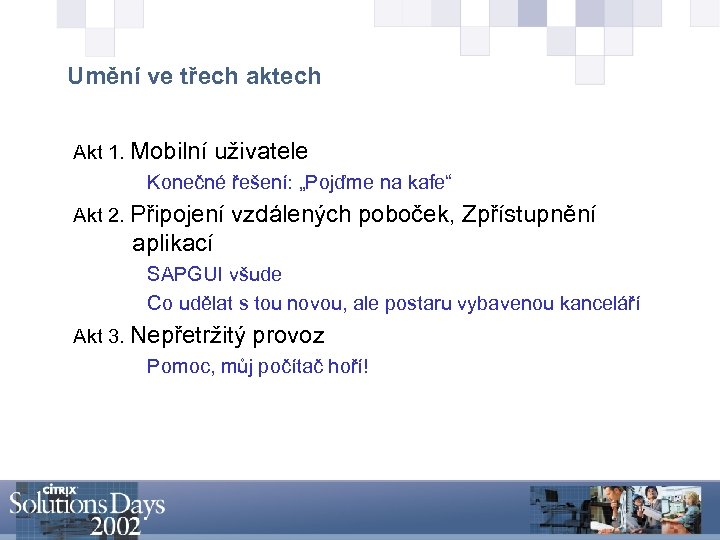 Umění ve třech aktech

Akt 1. Mobilní uživatele

Konečné řešení: „Pojďme na kafe“

Akt 2. Připojení vzdálených poboček, Zpřístupnění aplikací

SAPGUI všude

Co udělat s tou novou, ale postaru vybavenou kanceláří

Akt 3. Nepřetržitý provoz

Pomoc, můj počítač hoří!

CITRIX
Solutions Days
2002